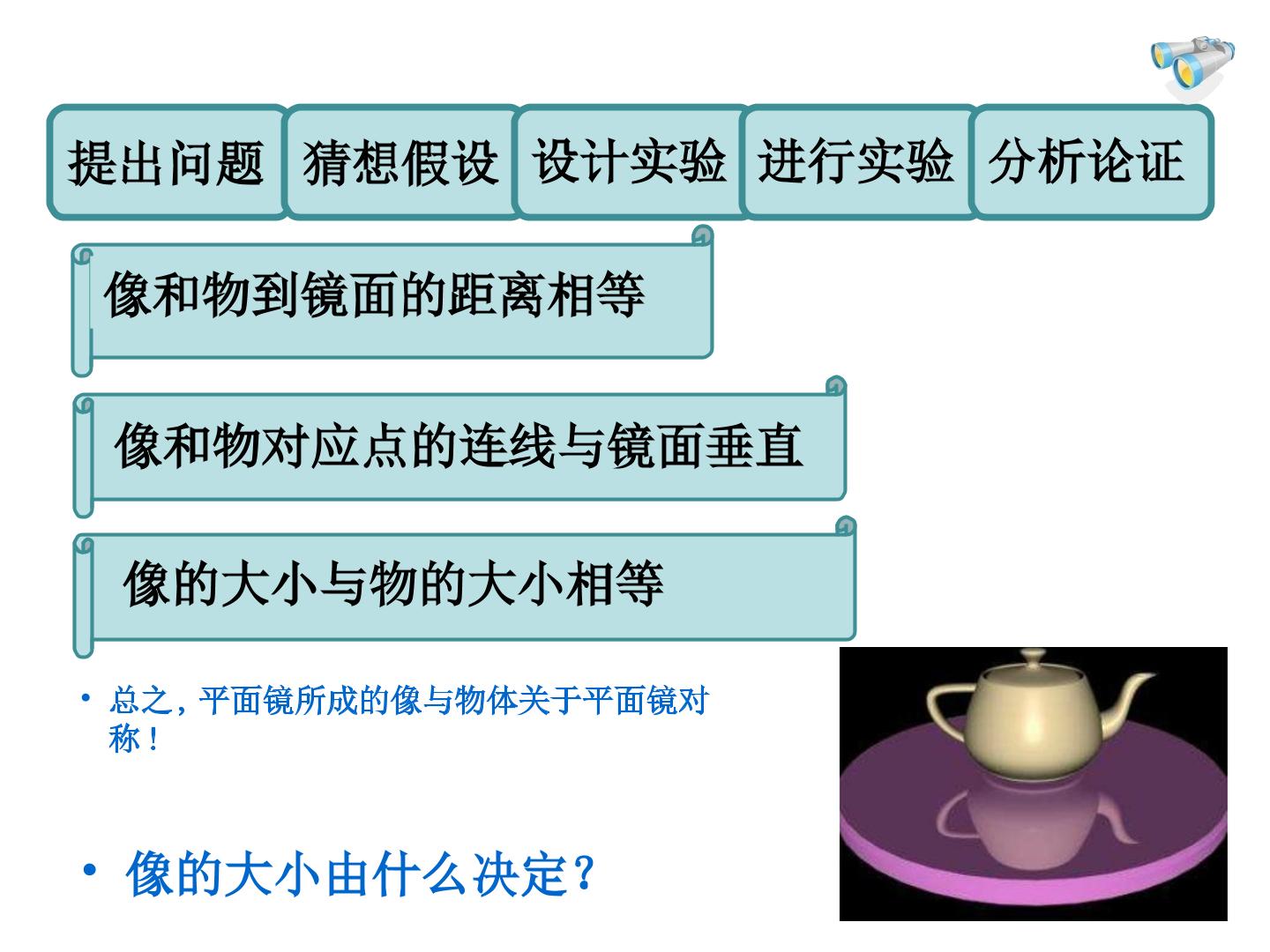 提出问题 猜想假设 设计实验 进行实验 分析论证

像和物到镜面的距离相等

像和物对应点的连线与镜面垂直

像的大小与物的大小相等

• 总之，平面镜所成的像与物体关于平面镜对称！

• 像的大小由什么决定？